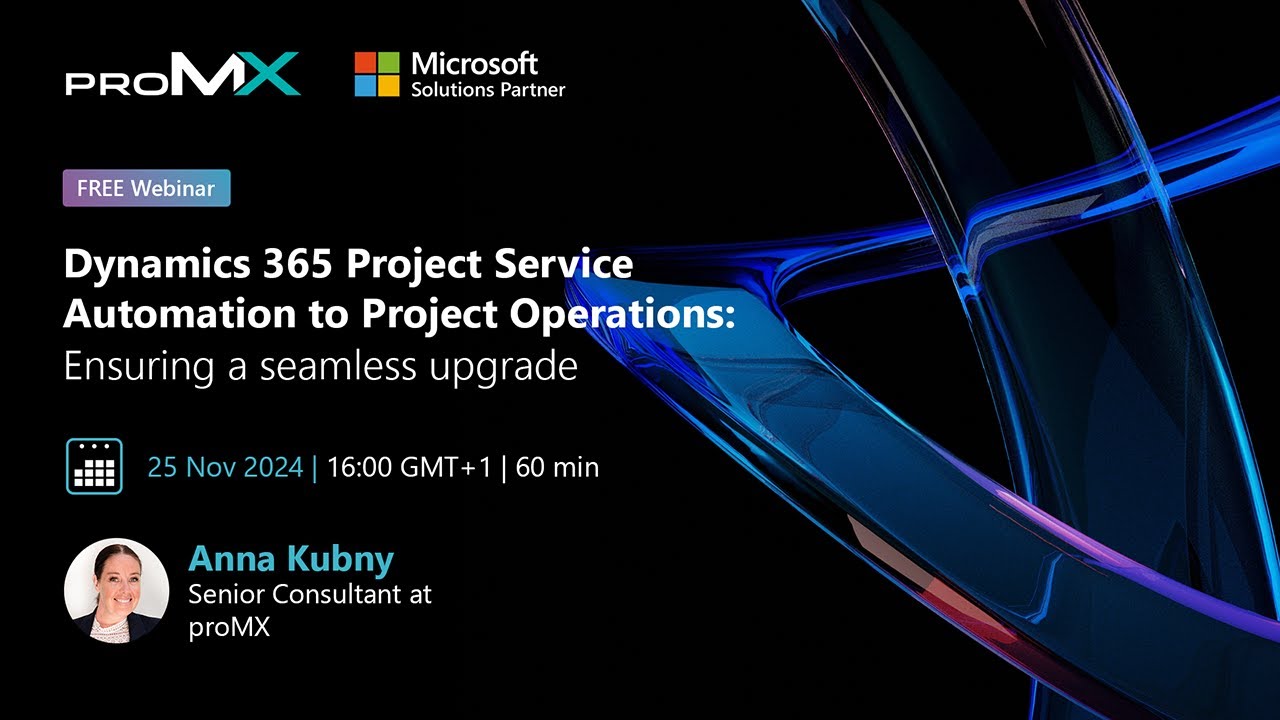 proMX

Microsoft
Solutions Partner

FREE Webinar

Dynamics 365 Project Service Automation to Project Operations:
Ensuring a seamless upgrade

25 Nov 2024 | 16:00 GMT+1 | 60 min

Anna Kubny
Senior Consultant at proMX